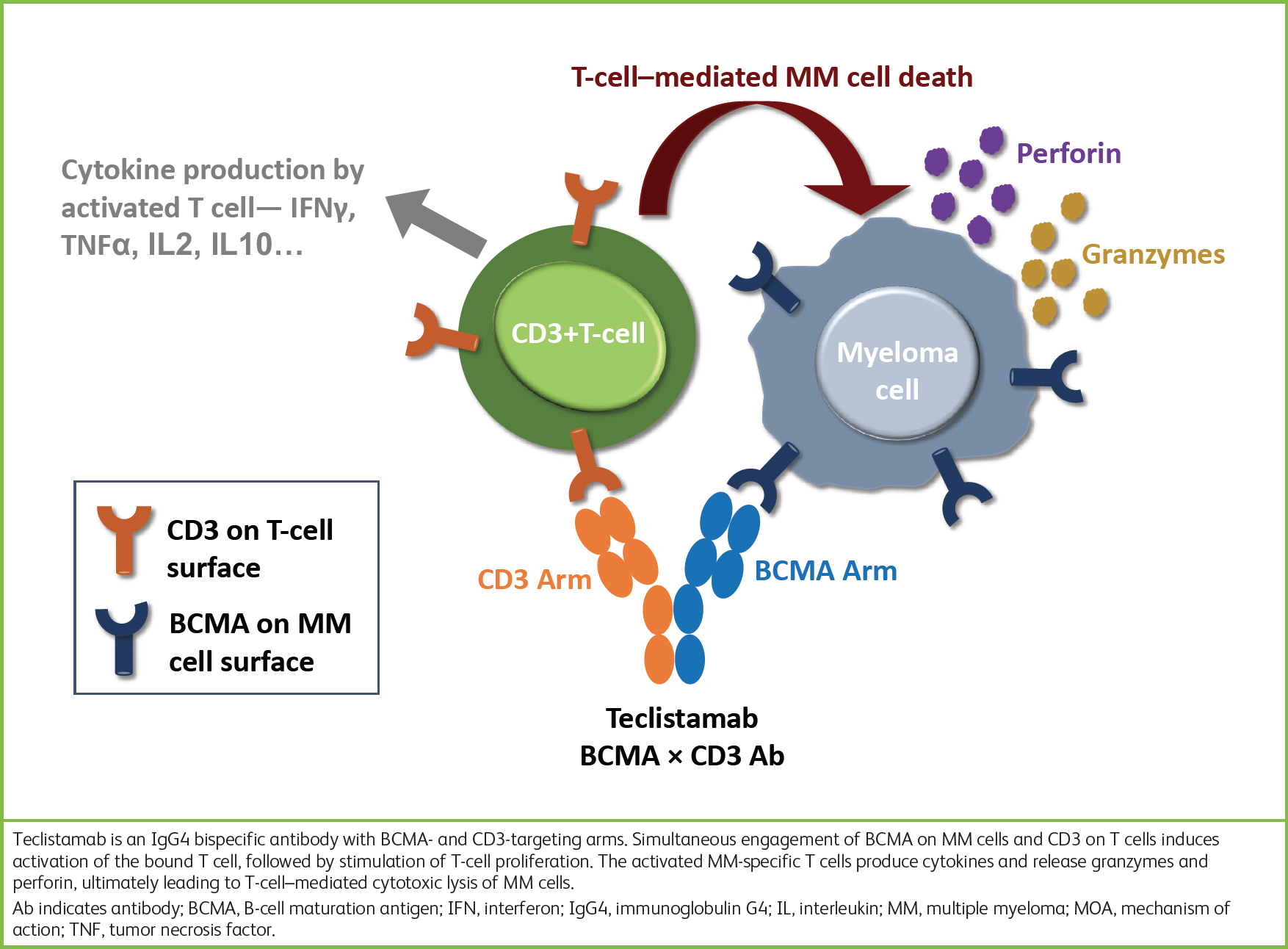 T-cell–mediated MM cell death

Cytokine production by activated T cell— IFNγ, TNFα, IL2, IL10…

Perforin

Granzymes

CD3+T-cell

Myeloma cell

CD3 on T-cell surface

BCMA on MM cell surface

CD3 Arm

BCMA Arm

Teclistamab
BCMA × CD3 Ab

Teclistamab is an IgG4 bispecific antibody with BCMA- and CD3-targeting arms. Simultaneous engagement of BCMA on MM cells and CD3 on T cells induces activation of the bound T cell, followed by stimulation of T-cell proliferation. The activated MM-specific T cells produce cytokines and release granzymes and perforin, ultimately leading to T-cell–mediated cytotoxic lysis of MM cells.

Ab indicates antibody; BCMA, B-cell maturation antigen; IFN, interferon; IgG4, immunoglobulin G4; IL, interleukin; MM, multiple myeloma; MOA, mechanism of action; TNF, tumor necrosis factor.